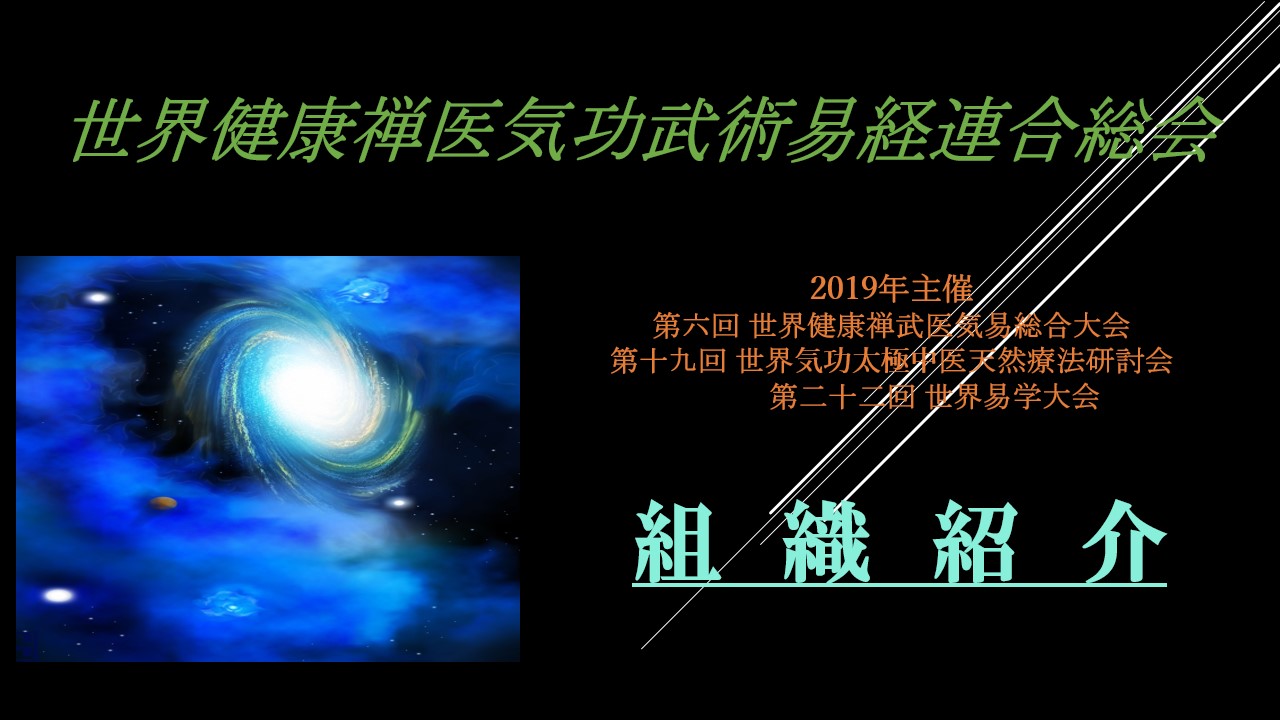 世界健康禅医気功武術易経連合総会

2019年主催
第六回 世界健康禅武医気易総合大会
第十九回 世界気功太極中医天然療法研討会
第二十二回 世界易学大会

組 織 紹 介